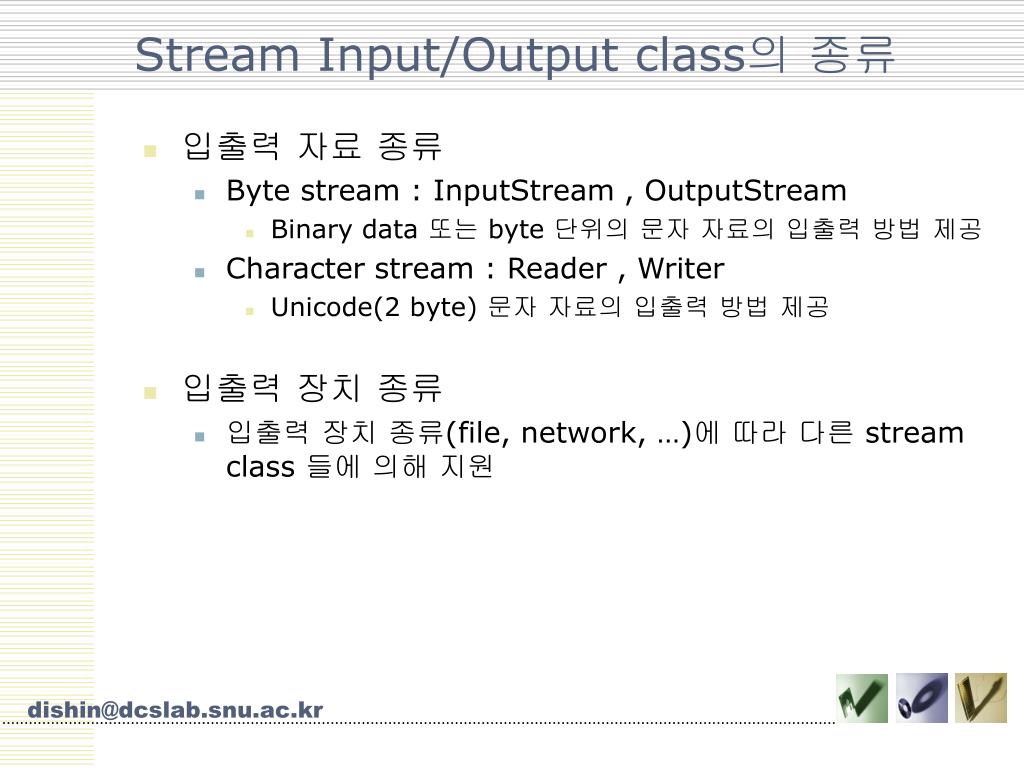 Stream Input/Output class의 종류

입출력 자료 종류

Byte stream : InputStream , OutputStream

Binary data 또는 byte 단위의 문자 자료의 입출력 방법 제공

Character stream : Reader , Writer

Unicode(2 byte) 문자 자료의 입출력 방법 제공

입출력 장치 종류

입출력 장치 종류(file, network, …)에 따라 다른 stream class 들에 의해 지원

dishin@dcslab.snu.ac.kr